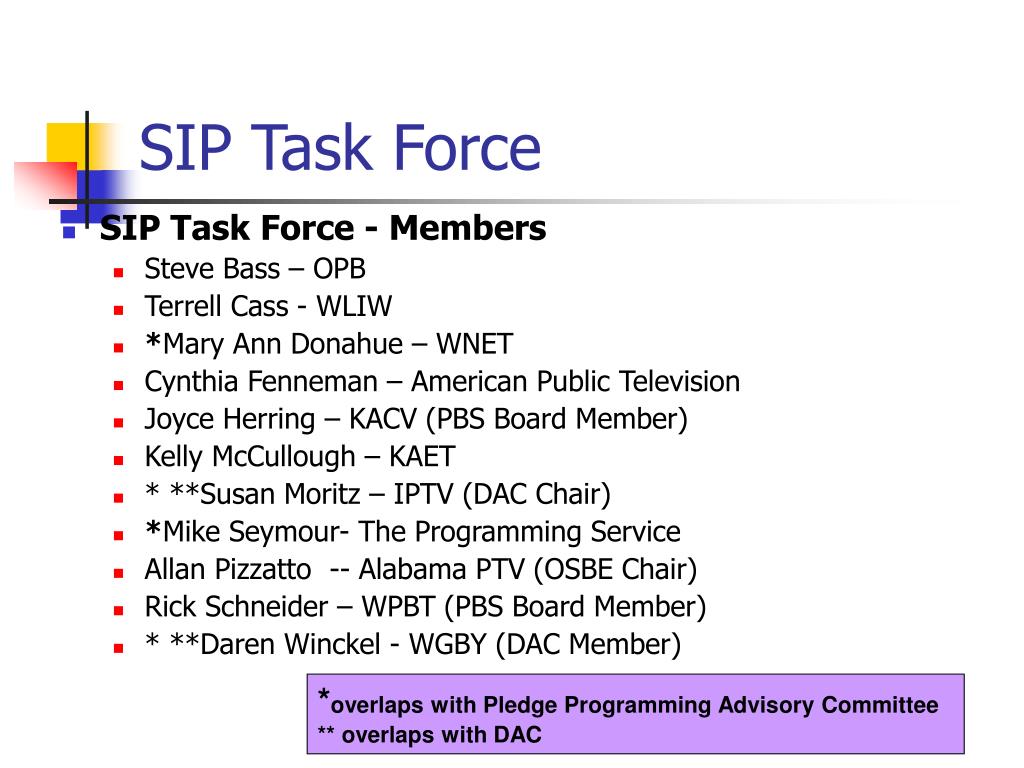 SIP Task Force

SIP Task Force - Members

Steve Bass – OPB
Terrell Cass - WLIW
*Mary Ann Donahue – WNET
Cynthia Fenneman – American Public Television
Joyce Herring – KACV (PBS Board Member)
Kelly McCullough – KAET
* **Susan Moritz – IPTV (DAC Chair)
*Mike Seymour- The Programming Service
Allan Pizzatto -- Alabama PTV (OSBE Chair)
Rick Schneider – WPBT (PBS Board Member)
* **Daren Winckel - WGBY (DAC Member)

*overlaps with Pledge Programming Advisory Committee
** overlaps with DAC